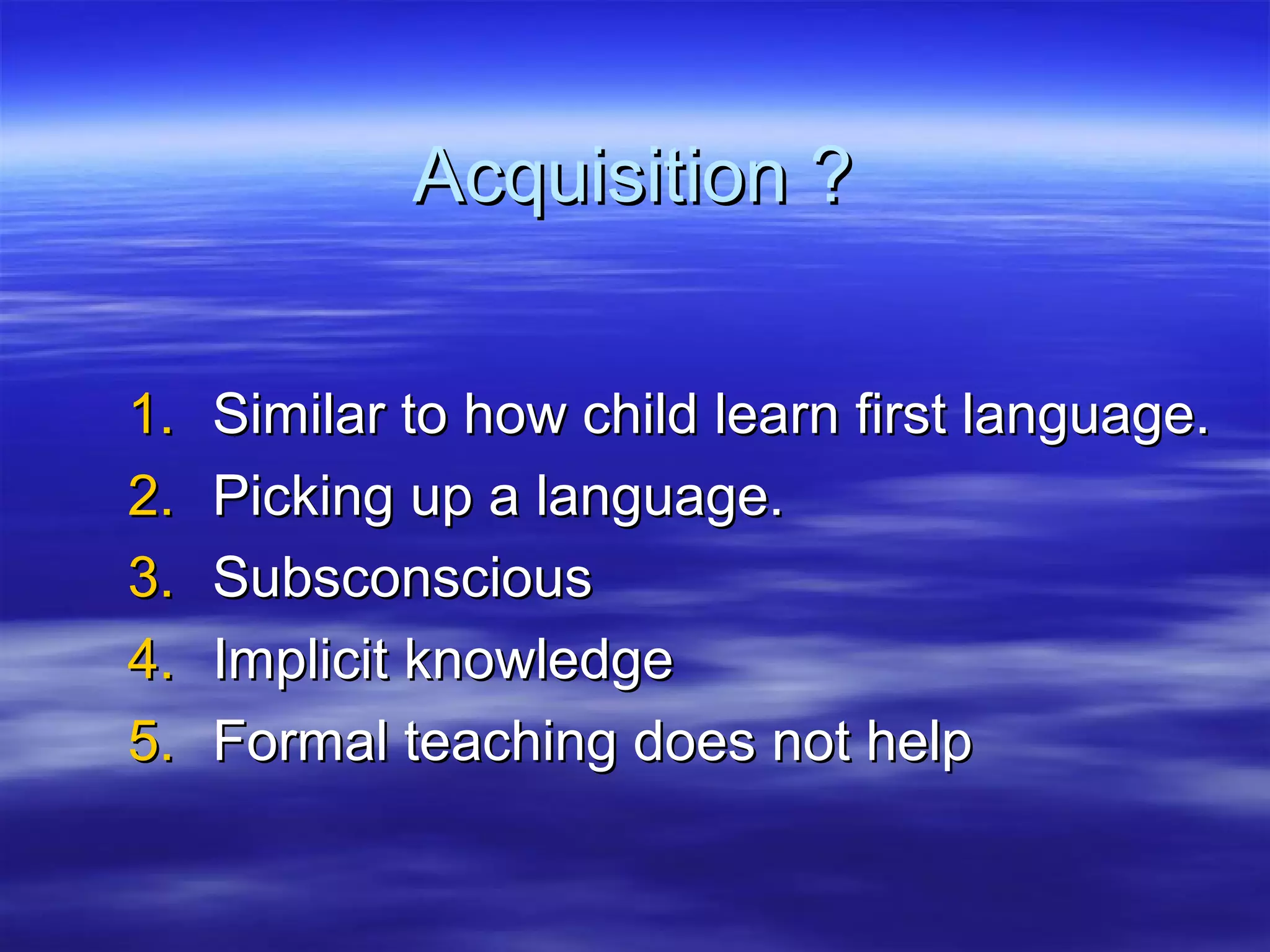 Acquisition ?

1. Similar to how child learn first language.
2. Picking up a language.
3. Subsconscious
4. Implicit knowledge
5. Formal teaching does not help